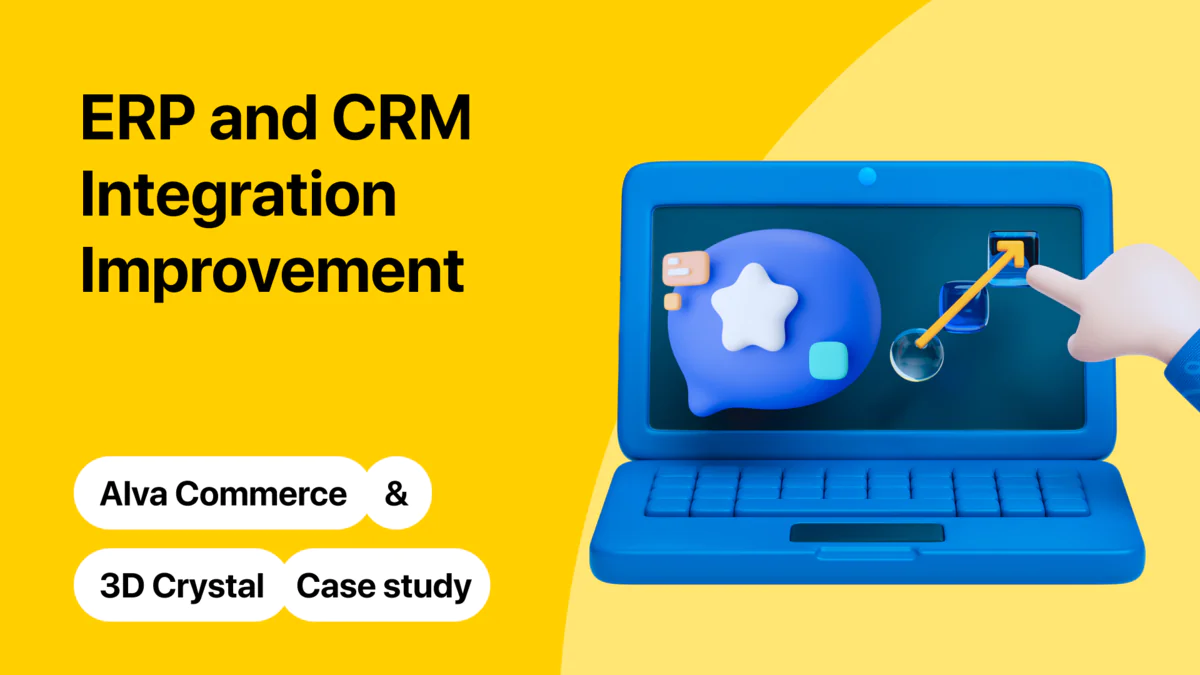 ERP and CRM Integration Improvement

Alva Commerce &

3D Crystal Case study